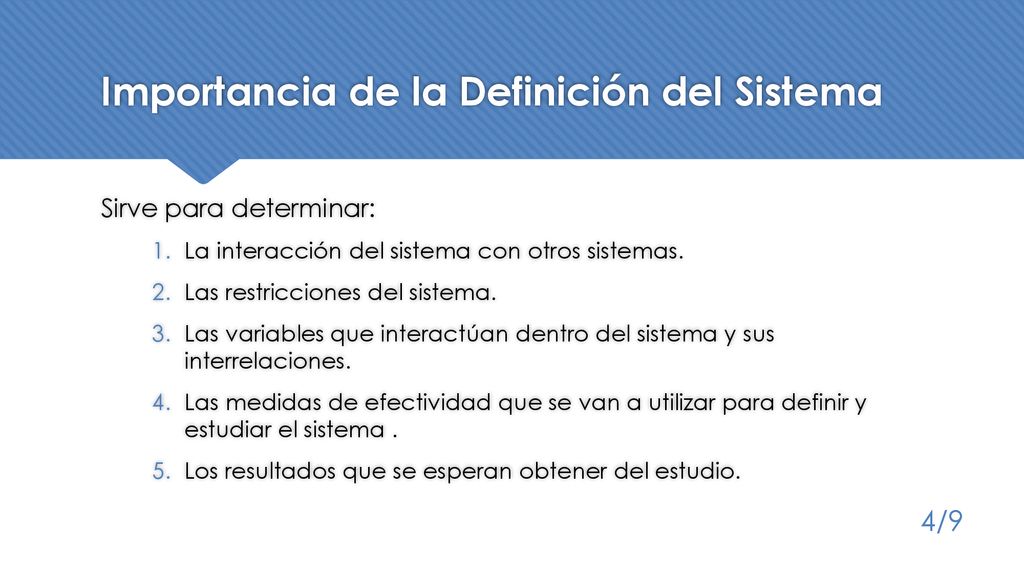 Importancia de la Definición del Sistema

Sirve para determinar:

1. La interacción del sistema con otros sistemas.
2. Las restricciones del sistema.
3. Las variables que interactúan dentro del sistema y sus interrelaciones.
4. Las medidas de efectividad que se van a utilizar para definir y estudiar el sistema .
5. Los resultados que se esperan obtener del estudio.

4/9